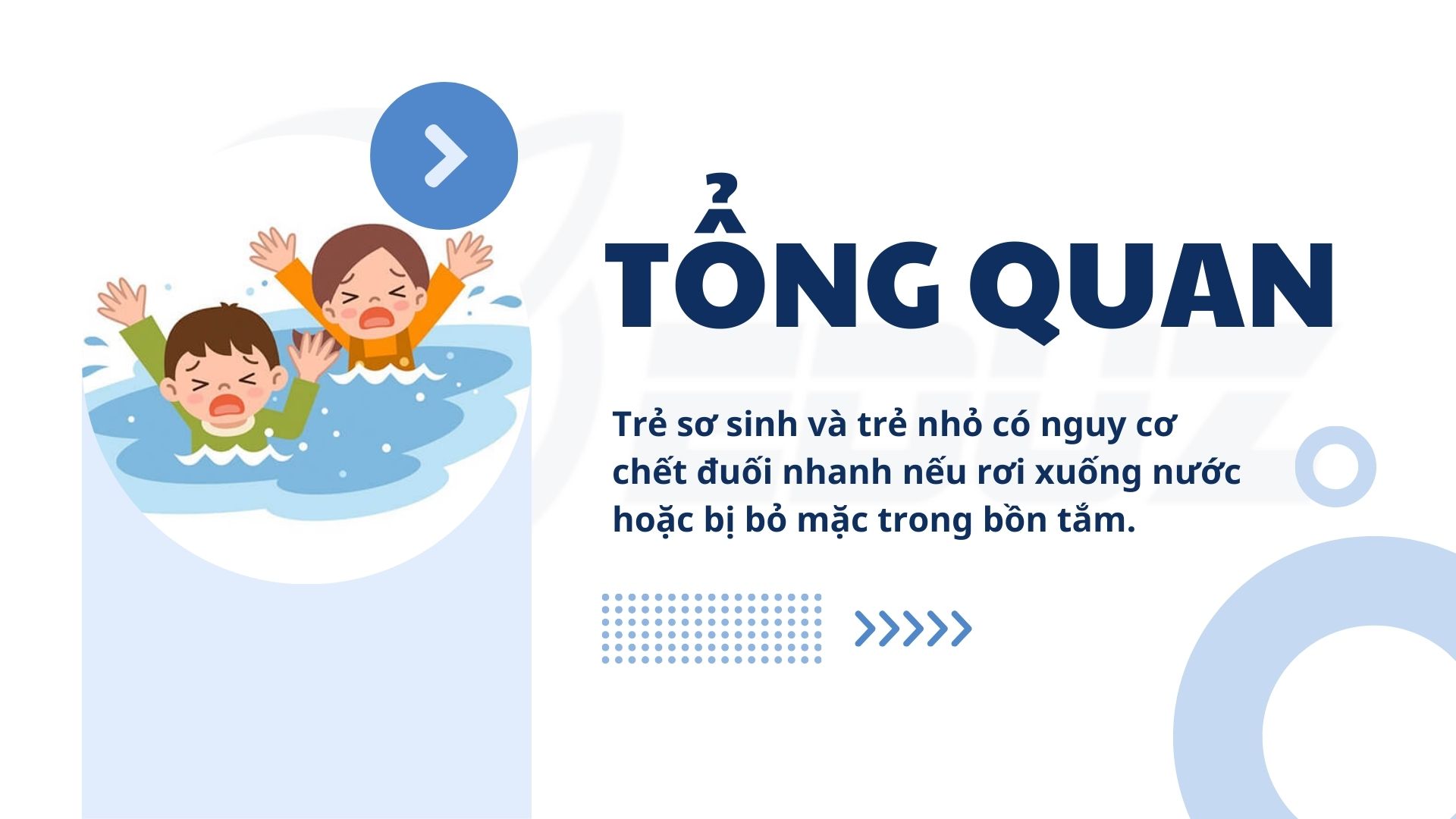 TỔNG QUAN

Trẻ sơ sinh và trẻ nhỏ có nguy cơ chết đuối nhanh nếu rơi xuống nước hoặc bị bỏ mặc trong bồn tắm.